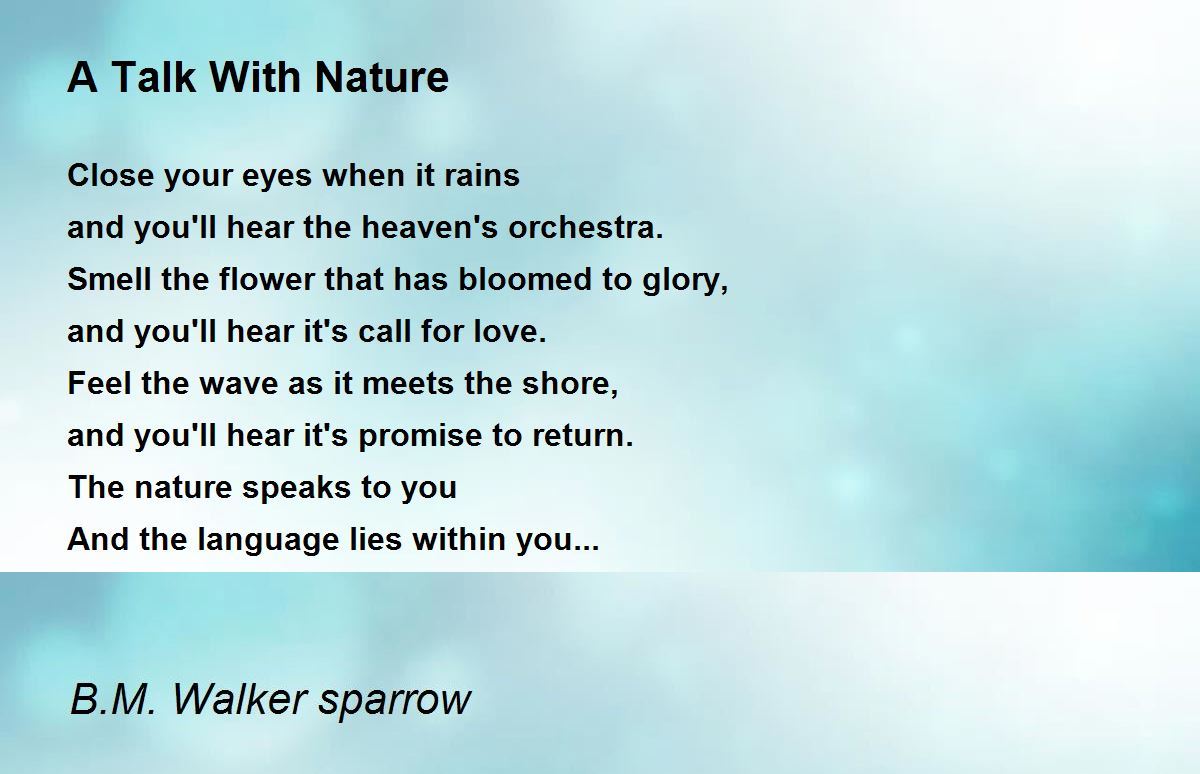 A Talk With Nature

Close your eyes when it rains
and you'll hear the heaven's orchestra.
Smell the flower that has bloomed to glory,
and you'll hear it's call for love.
Feel the wave as it meets the shore,
and you'll hear it's promise to return.
The nature speaks to you
And the language lies within you...

B.M. Walker sparrow